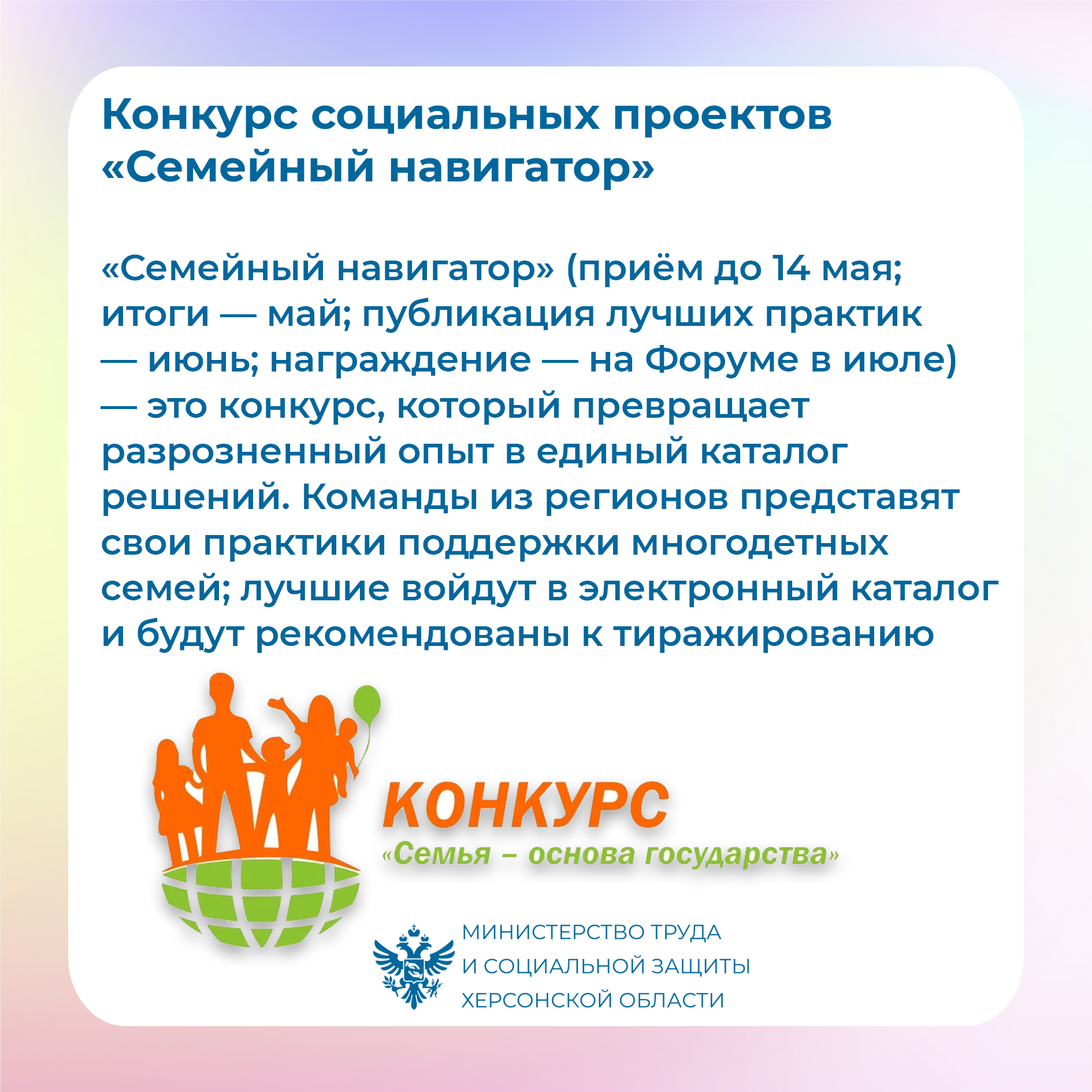 Конкурс социальных проектов «Семейный навигатор»

«Семейный навигатор» (приём до 14 мая; итоги — май; публикация лучших практик — июнь; награждение — на Форуме в июле) — это конкурс, который превращает разрозненный опыт в единый каталог решений. Команды из регионов представят свои практики поддержки многодетных семей; лучшие войдут в электронный каталог и будут рекомендованы к тиражированию

КОНКУРС
«Семья – основа государства»

МИНИСТЕРСТВО ТРУДА
И СОЦИАЛЬНОЙ ЗАЩИТЫ
ХЕРСОНСКОЙ ОБЛАСТИ